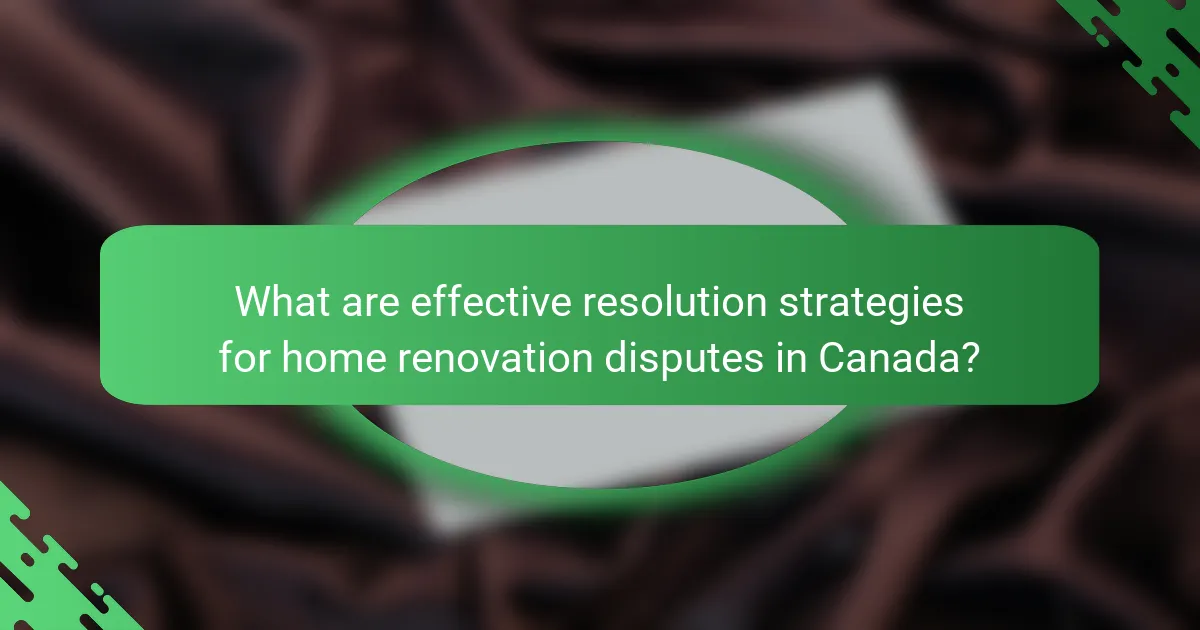 What are effective resolution strategies for home renovation disputes in Canada?